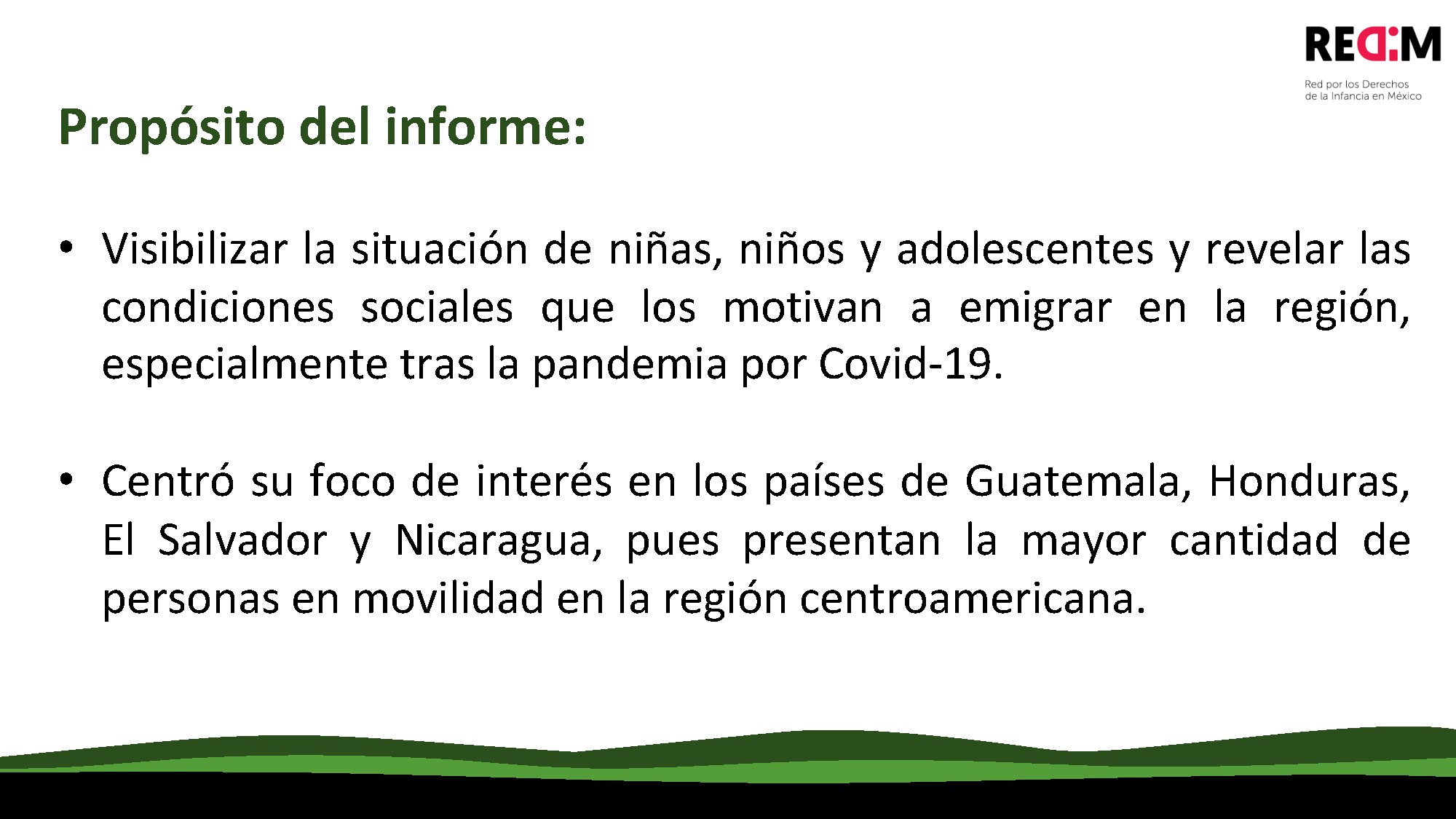 REDIM

Red por los Derechos de la Infancia en México

Propósito del informe:

• Visibilizar la situación de niñas, niños y adolescentes y revelar las condiciones sociales que los motivan a emigrar en la región, especialmente tras la pandemia por Covid-19.

• Centró su foco de interés en los países de Guatemala, Honduras, El Salvador y Nicaragua, pues presentan la mayor cantidad de personas en movilidad en la región centroamericana.